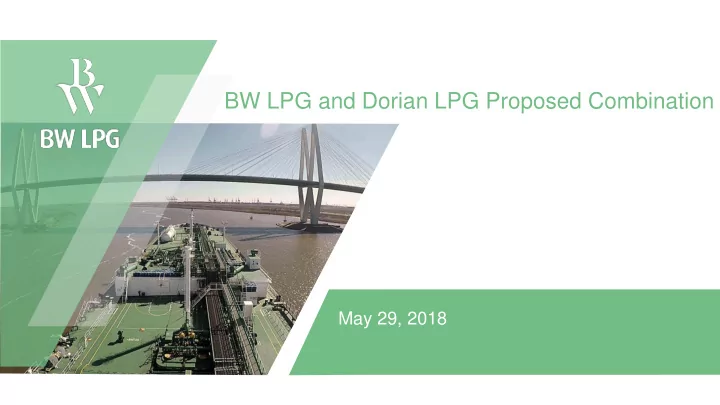 BW

BW LPG

BW LPG and Dorian LPG Proposed Combination

May 29, 2018